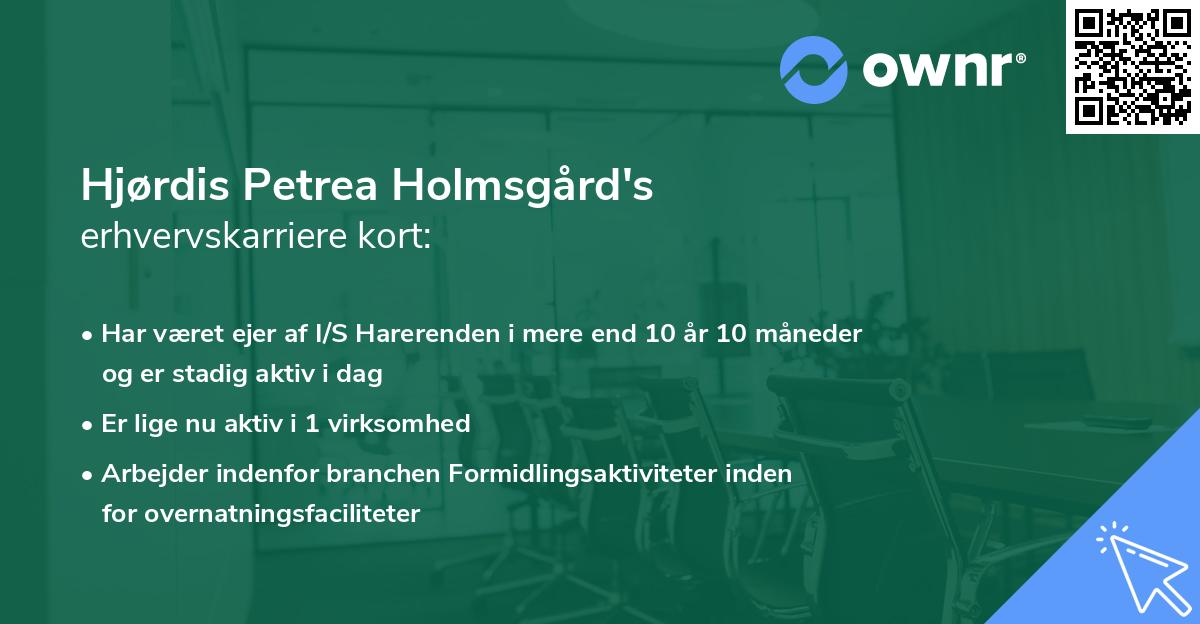 ownr®

Hjørdis Petrea Holmsgård's
erhvervskarriere kort:

• Har været ejer af I/S Harerenden i mere end 10 år 10 måneder og er stadig aktiv i dag

• Er lige nu aktiv i 1 virksomhed

• Arbejder indenfor branchen Formidlingsaktiviteter inden for overnatningsfaciliteter